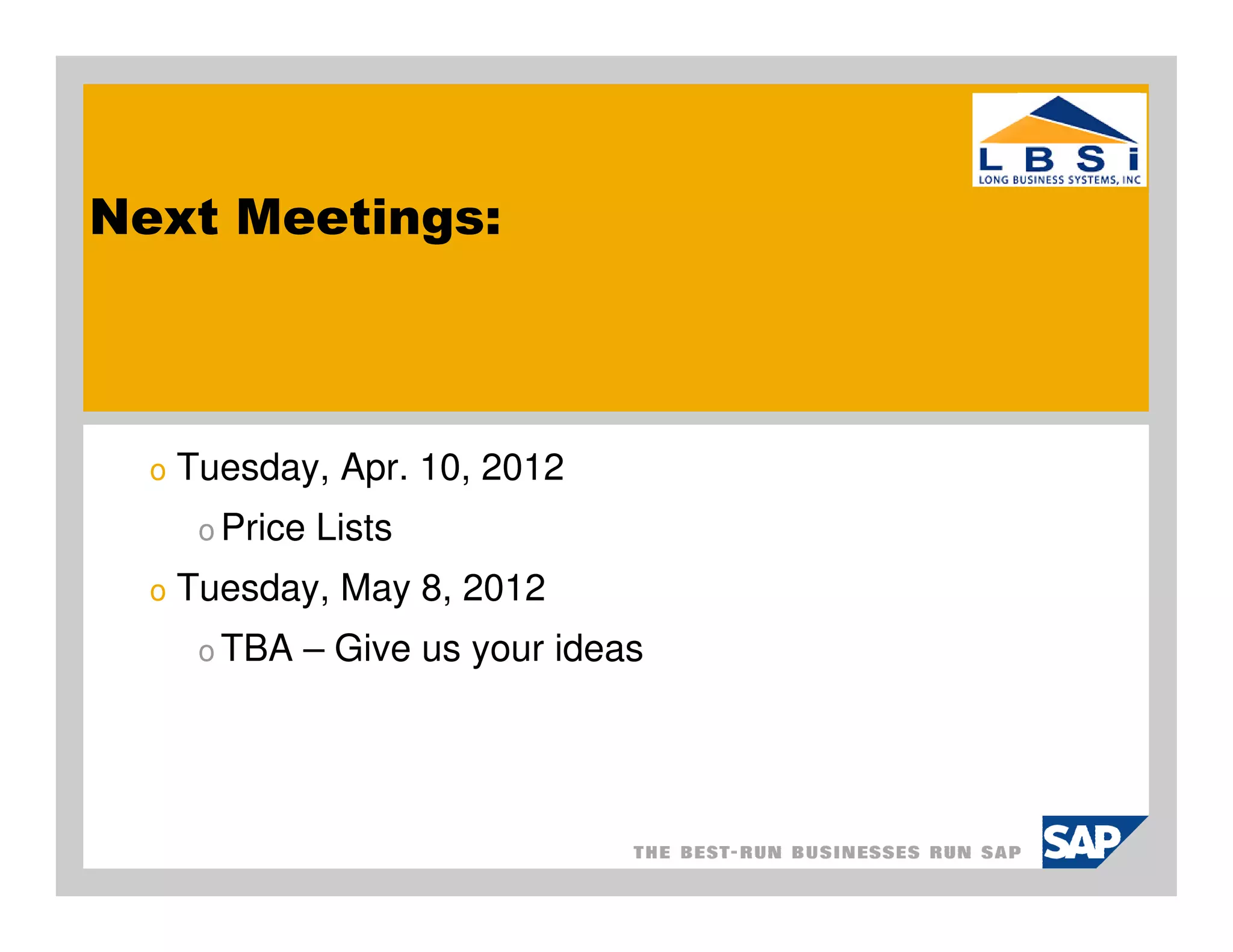 L B S i
LONG BUSINESS SYSTEMS, INC

Next Meetings:

o Tuesday, Apr. 10, 2012
o Price Lists
o Tuesday, May 8, 2012
o TBA – Give us your ideas

THE BEST-RUN BUSINESSES RUN SAP

SAP